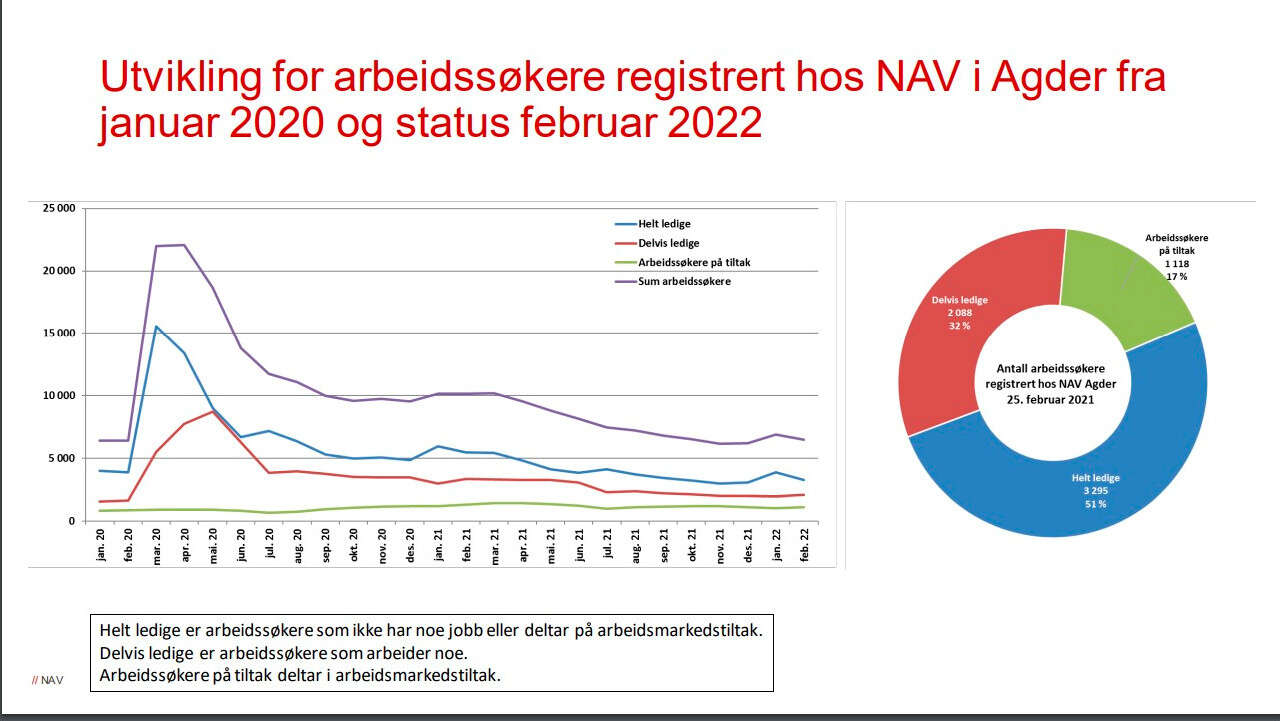 Utvikling for arbeidssøkere registrert hos NAV i Agder fra januar 2020 og status februar 2022

25 000
20 000
15 000
10 000
5 000
0

Helt ledige
Delvis ledige
Arbeidssøkere på tiltak
Sum arbeidssøkere

jan. 20 feb. 20 mar. 20 apr. 20 mai. 20 jun. 20 jul. 20 aug. 20 sep. 20 okt. 20 nov. 20 des. 20 jan. 21 feb. 21 mar. 21 apr. 21 mai. 21 jun. 21 jul. 21 aug. 21 sep. 21 okt. 21 nov. 21 des. 21 jan. 22 feb. 22

Arbeidssøkere på tiltak
1 118
17 %

Delvis ledige
2 088
32 %

Antall arbeidssøkere registrert hos NAV Agder 25. februar 2021

Helt ledige
3 295
51 %

Helt ledige er arbeidssøkere som ikke har noe jobb eller deltar på arbeidsmarkedstiltak.
Delvis ledige er arbeidssøkere som arbeider noe.
Arbeidssøkere på tiltak deltar i arbeidsmarkedstiltak.

// NAV